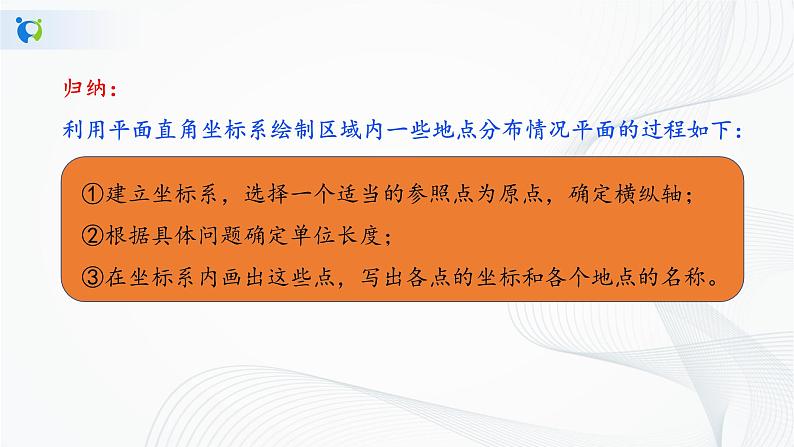 归纳：

利用平面直角坐标系绘制区域内一些地点分布情况平面的过程如下：

①建立坐标系，选择一个适当的参照点为原点，确定横纵轴；
②根据具体问题确定单位长度；
③在坐标系内画出这些点，写出各点的坐标和各个地点的名称。